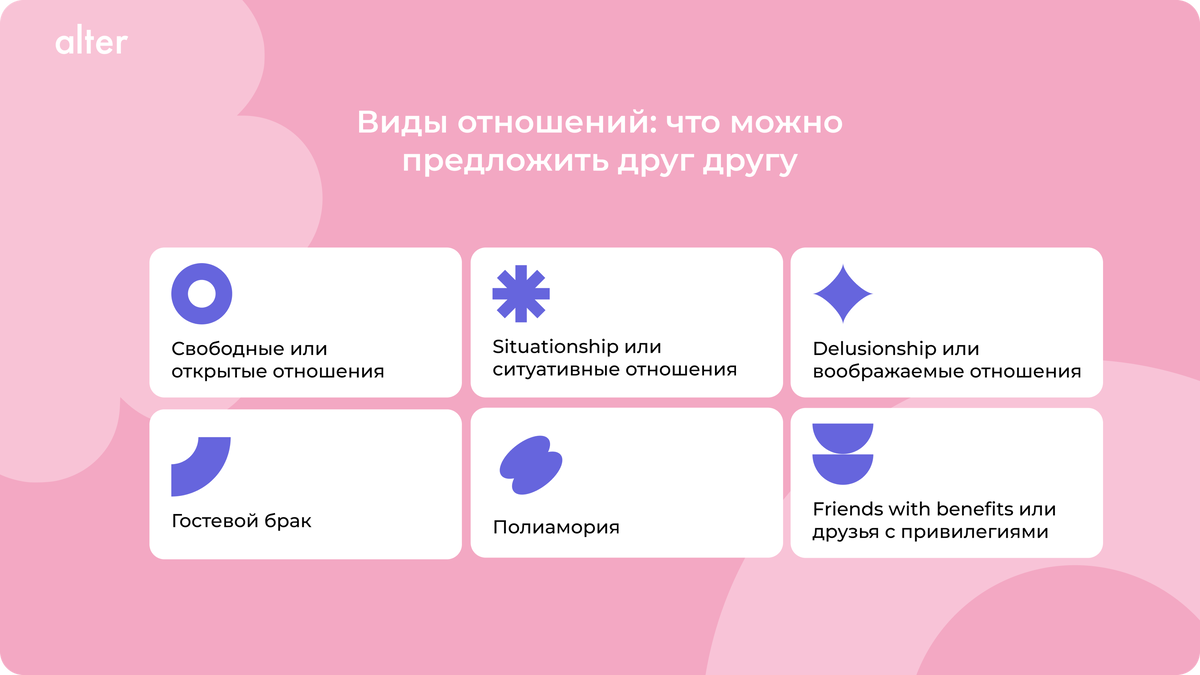 alter

Виды отношений: что можно предложить друг другу

Свободные или открытые отношения

Situationship или ситуативные отношения

Delusionship или воображаемые отношения

Гостевой брак

Полиамория

Friends with benefits или друзья с привилегиями